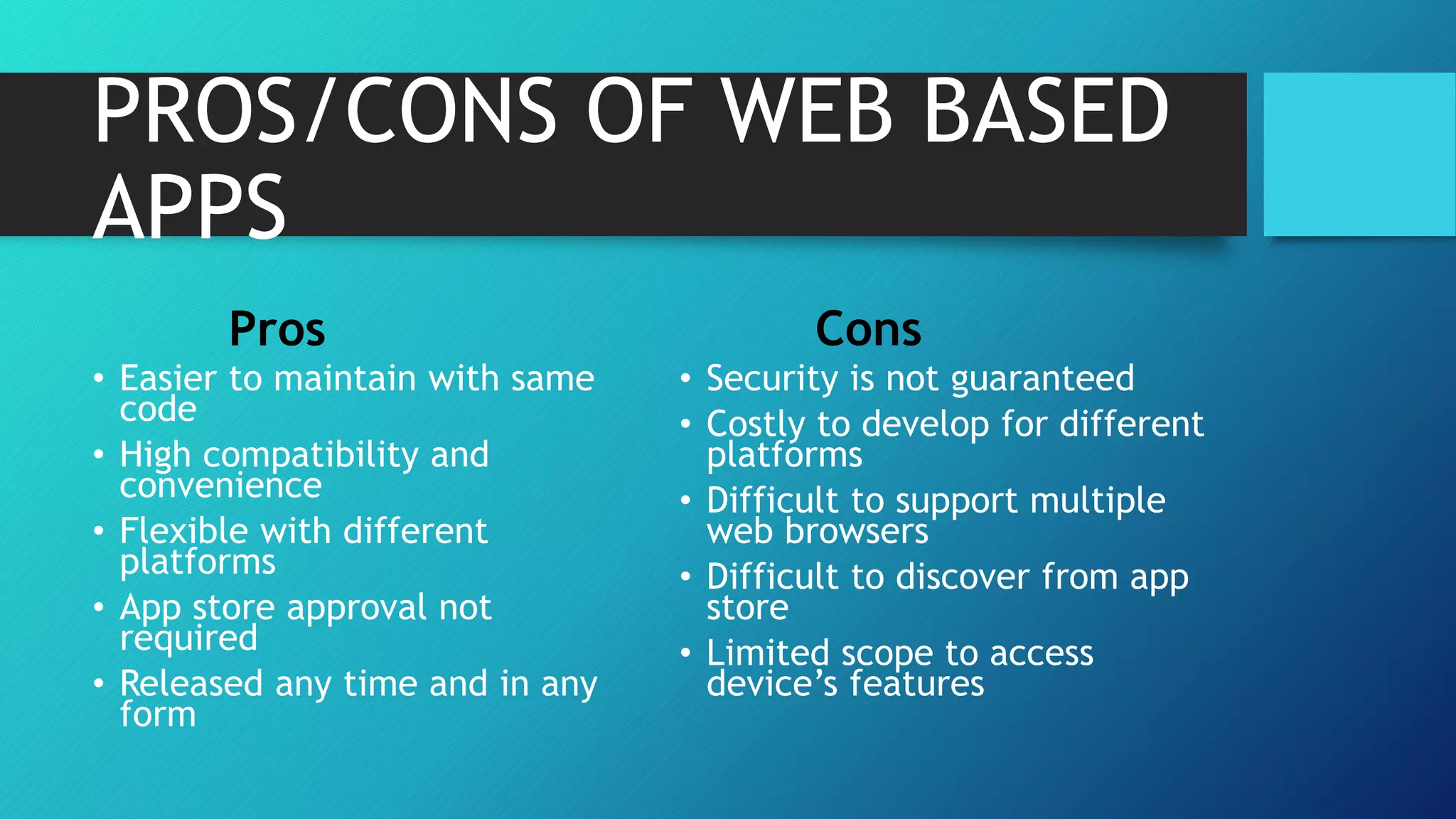 PROS/CONS OF WEB BASED APPS

Pros

• Easier to maintain with same code
• High compatibility and convenience
• Flexible with different platforms
• App store approval not required
• Released any time and in any form

Cons

• Security is not guaranteed
• Costly to develop for different platforms
• Difficult to support multiple web browsers
• Difficult to discover from app store
• Limited scope to access device’s features